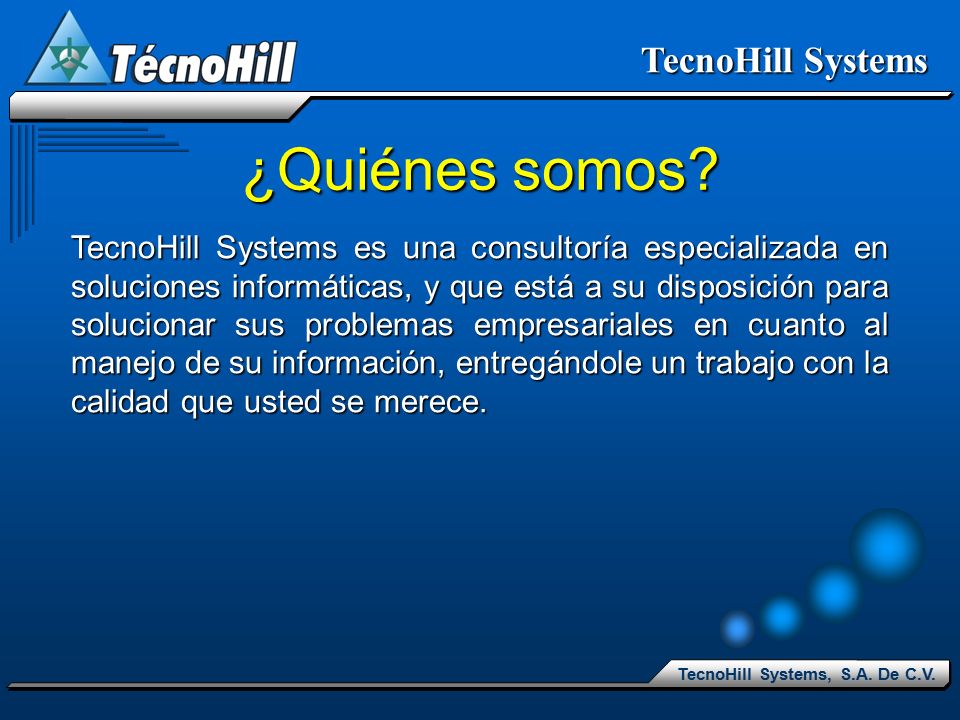 TécnoHill

TecnoHill Systems

¿Quiénes somos?

TecnoHill Systems es una consultoría especializada en soluciones informáticas, y que está a su disposición para solucionar sus problemas empresariales en cuanto al manejo de su información, entregándole un trabajo con la calidad que usted se merece.

TecnoHill Systems, S.A. De C.V.